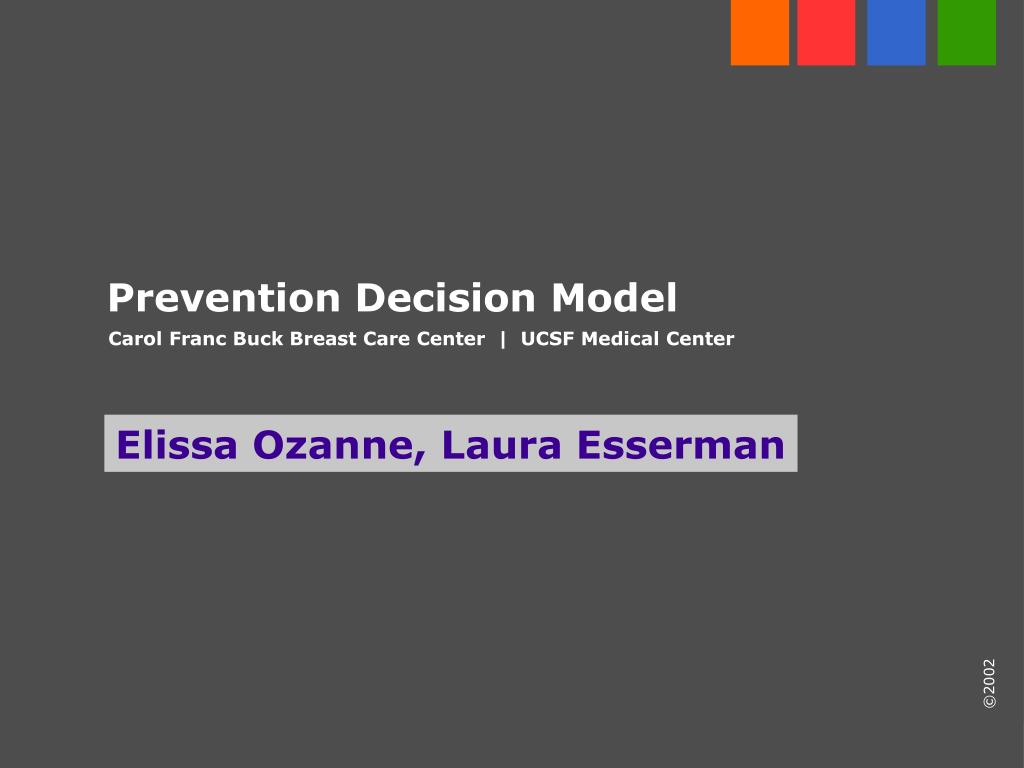 Prevention Decision Model

Carol Franc Buck Breast Care Center | UCSF Medical Center

Elissa Ozanne, Laura Esserman

©2002